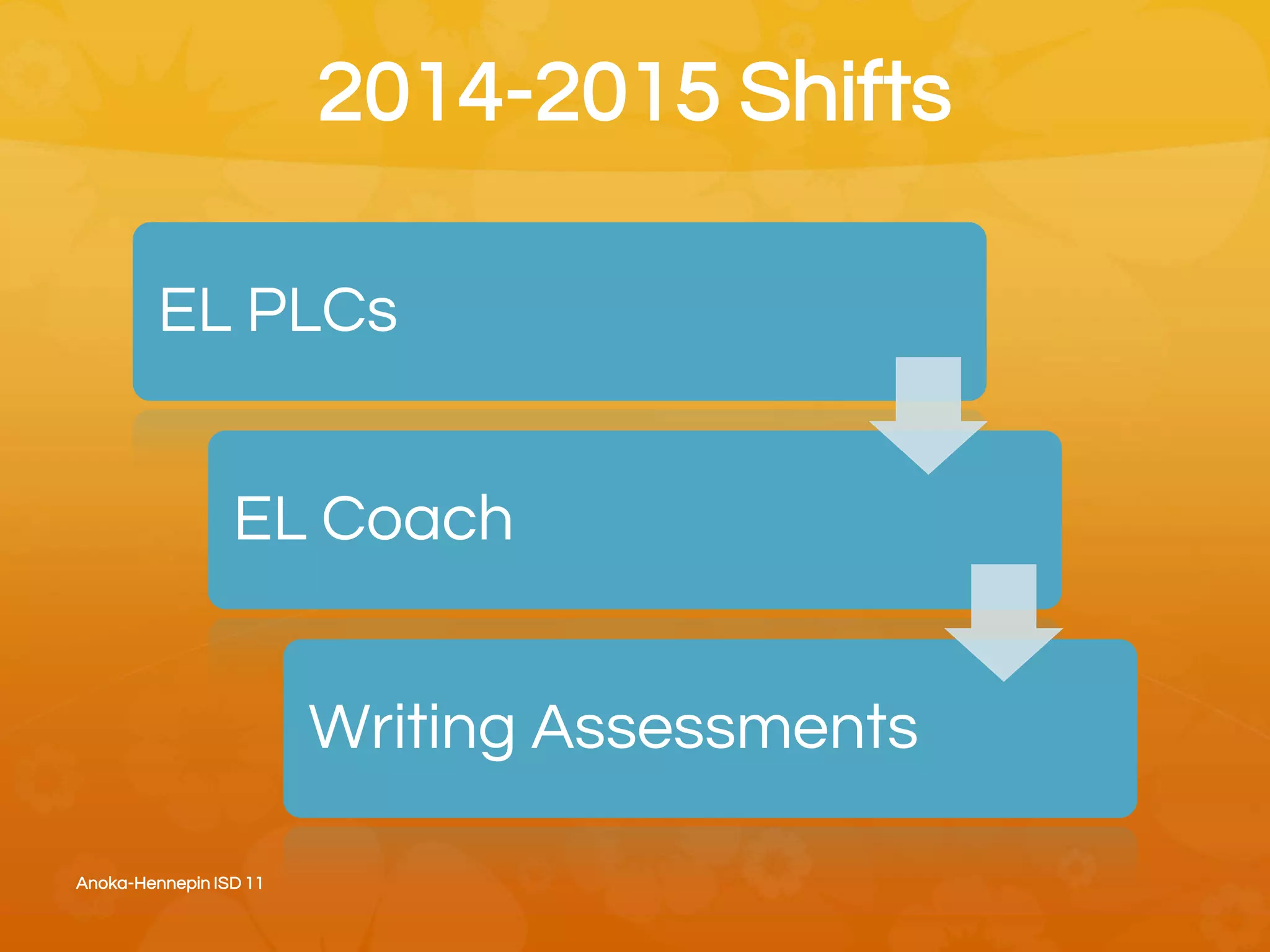 2014-2015 Shifts

EL PLCs

EL Coach

Writing Assessments

Anoka-Hennepin ISD 11